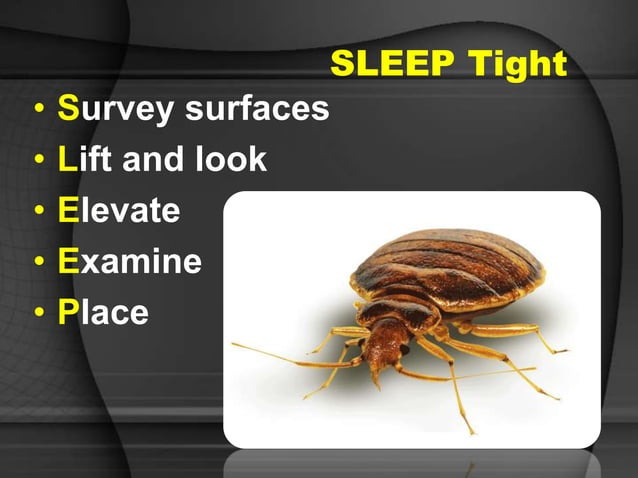 SLEEP Tight

• Survey surfaces
• Lift and look
• Elevate
• Examine
• Place